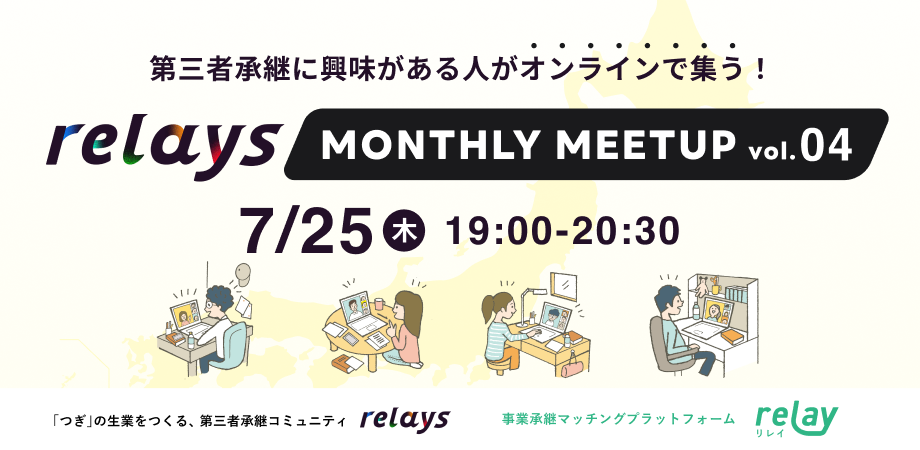 第三者承継に興味がある人がオンラインで集う！

relays MONTHLY MEETUP vol.04

7/25 木 19:00-20:30

「つぎ」の生業をつくる、第三者承継コミュニティ relays

事業承継マッチングプラットフォーム relay リレイ